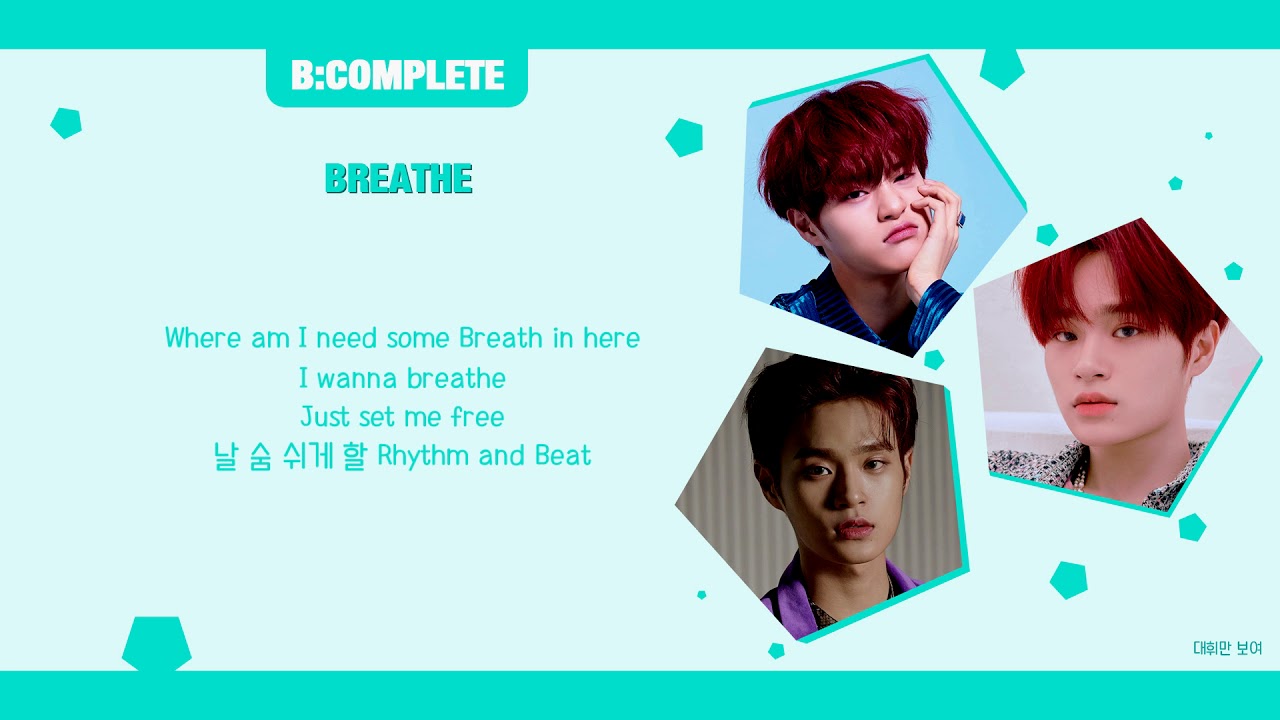 B:COMPLETE

BREATHE

Where am I need some Breath in here
I wanna breathe
Just set me free
날 숨 쉬게 할 Rhythm and Beat

대휘만 보여